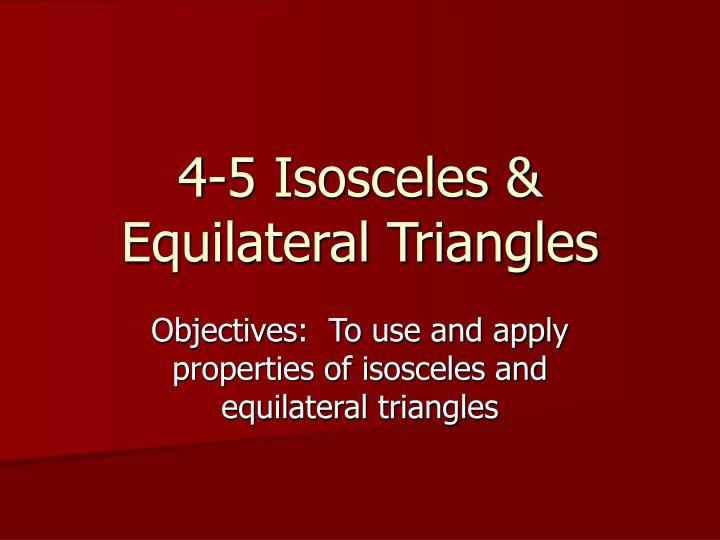 4-5 Isosceles & Equilateral Triangles

Objectives:  To use and apply properties of isosceles and equilateral triangles